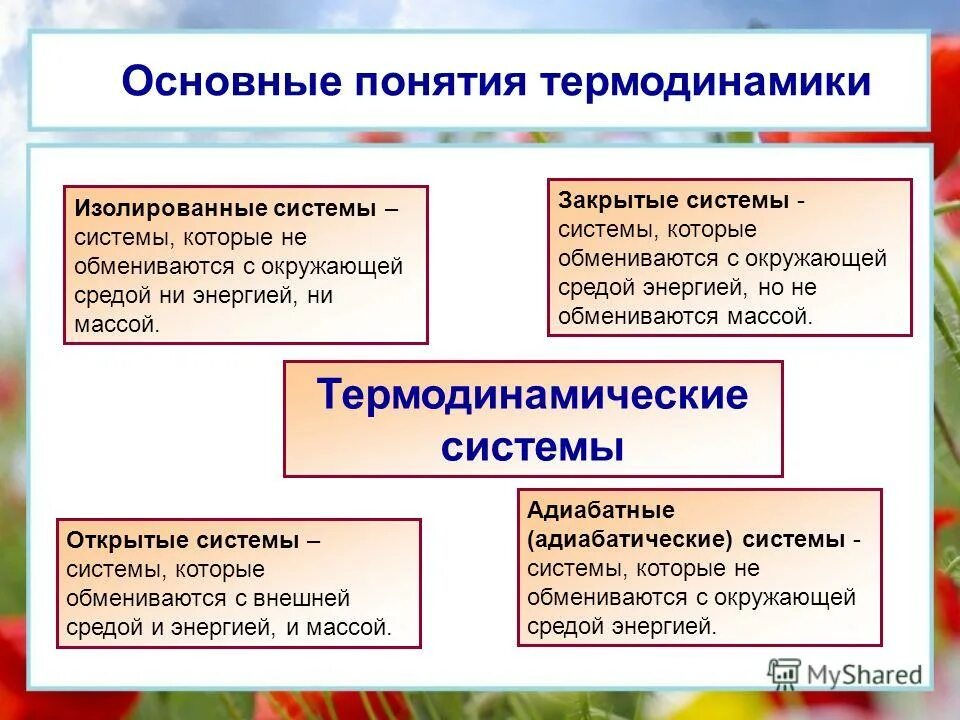 Основные понятия термодинамики

Изолированные системы – системы, которые не обмениваются с окружающей средой ни энергией, ни массой.

Закрытые системы - системы, которые обмениваются с окружающей средой энергией, но не обмениваются массой.

Термодинамические системы

Открытые системы – системы, которые обмениваются с внешней средой и энергией, и массой.

Адиабатные (адиабатические) системы - системы, которые не обмениваются с окружающей средой энергией.

MyShared